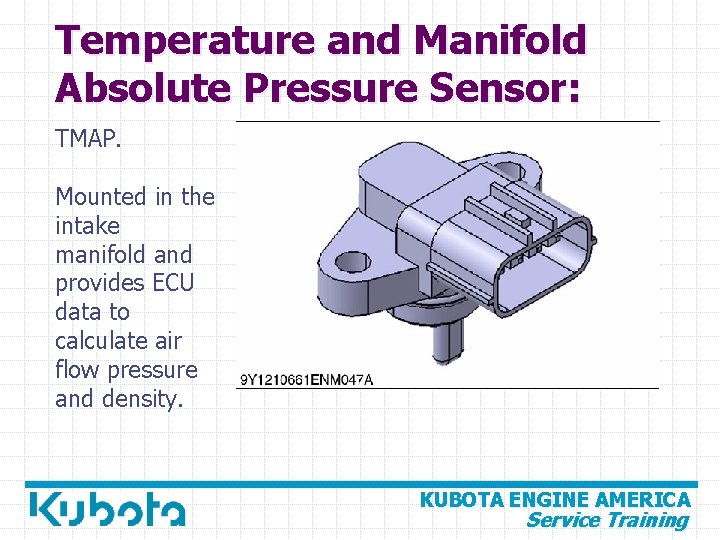 Temperature and Manifold Absolute Pressure Sensor:

TMAP.

Mounted in the intake manifold and provides ECU data to calculate air flow pressure and density.

9Y1210661ENM047A

Kubota

KUBOTA ENGINE AMERICA
Service Training